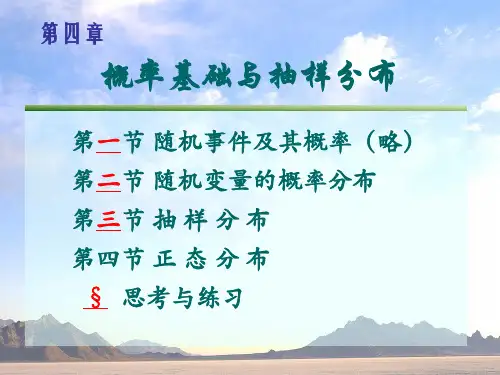 第四章

概率基础与抽样分布

第一节 随机事件及其概率（略）

第二节 随机变量的概率分布

第三节 抽 样 分 布

第四节 正 态 分 布

§ 思考与练习